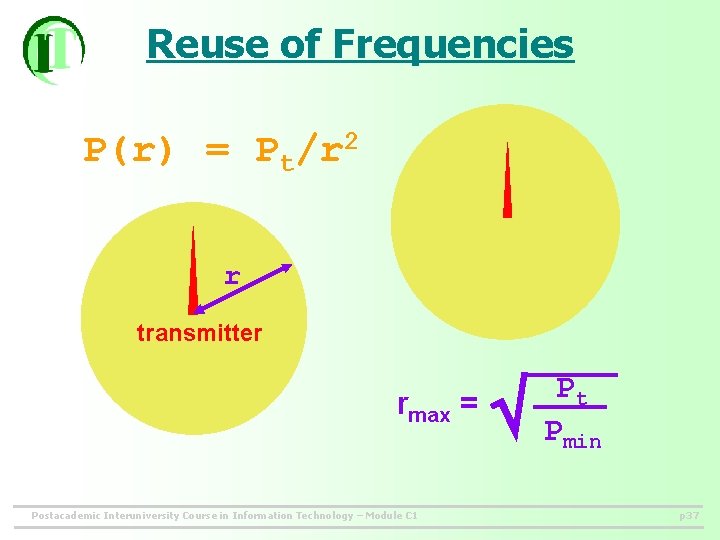 IT

Reuse of Frequencies

$P(r) = P_t/r^2$

r

transmitter

$r_{max} = \sqrt{\frac{P_t}{P_{min}}}$

Postacademic Interuniversity Course in Information Technology – Module C1

p37